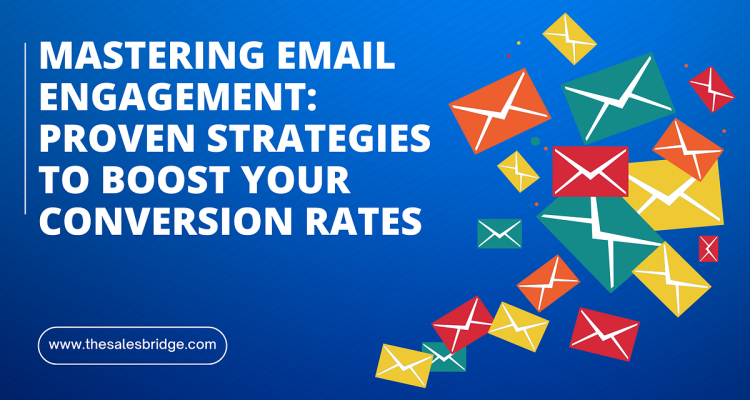 MASTERING EMAIL ENGAGEMENT: PROVEN STRATEGIES TO BOOST YOUR CONVERSION RATES

www.thesalesbridge.com